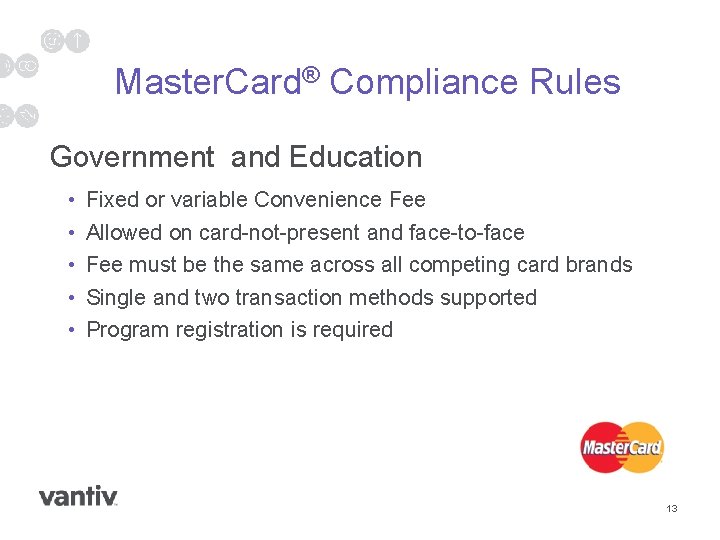 MasterCard® Compliance Rules

Government and Education

• Fixed or variable Convenience Fee
• Allowed on card-not-present and face-to-face
• Fee must be the same across all competing card brands
• Single and two transaction methods supported
• Program registration is required

MasterCard

vantiv

13